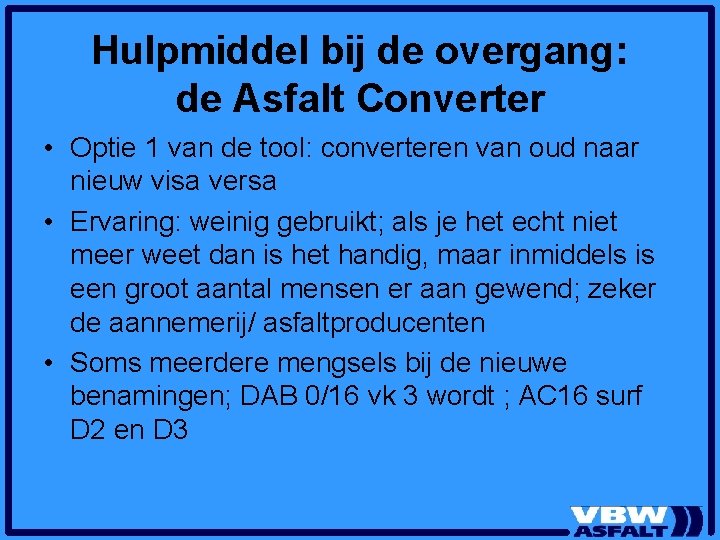 Hulpmiddel bij de overgang: de Asfalt Converter

• Optie 1 van de tool: converteren van oud naar nieuw visa versa

• Ervaring: weinig gebruikt; als je het echt niet meer weet dan is het handig, maar inmiddels is een groot aantal mensen er aan gewend; zeker de aannemerij/ asfaltproducenten

• Soms meerdere mengsels bij de nieuwe benamingen; DAB 0/16 vk 3 wordt ; AC16 surf D2 en D3

VBW ASFALT